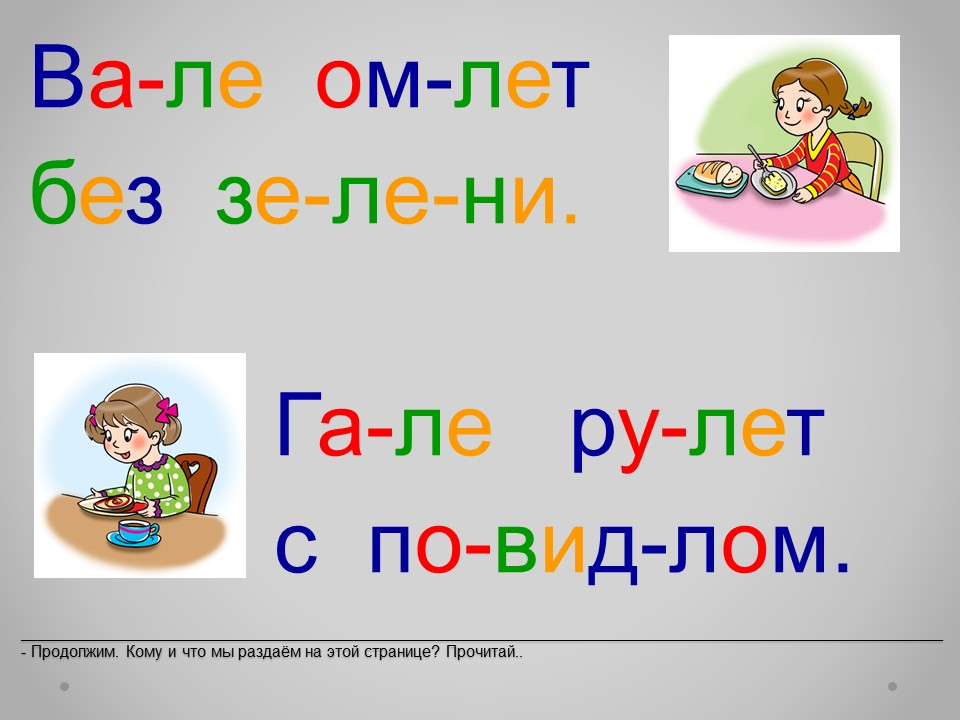 Ва-ле ом-лет
без зе-ле-ни.

Га-ле ру-лет
с по-вид-лом.

- Продолжим. Кому и что мы раздаём на этой странице? Прочитай..